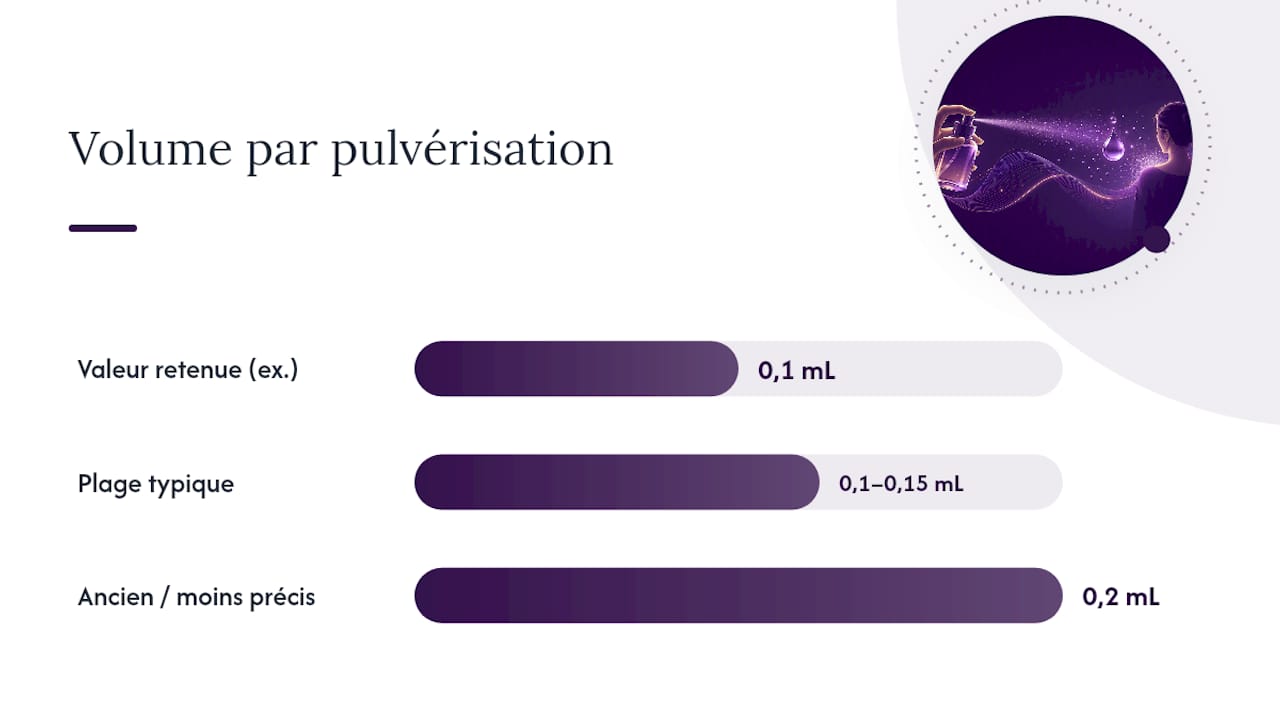 Volume par pulvérisation

Valeur retenue (ex.)

0,1 mL

Plage typique

0,1–0,15 mL

Ancien / moins précis

0,2 mL